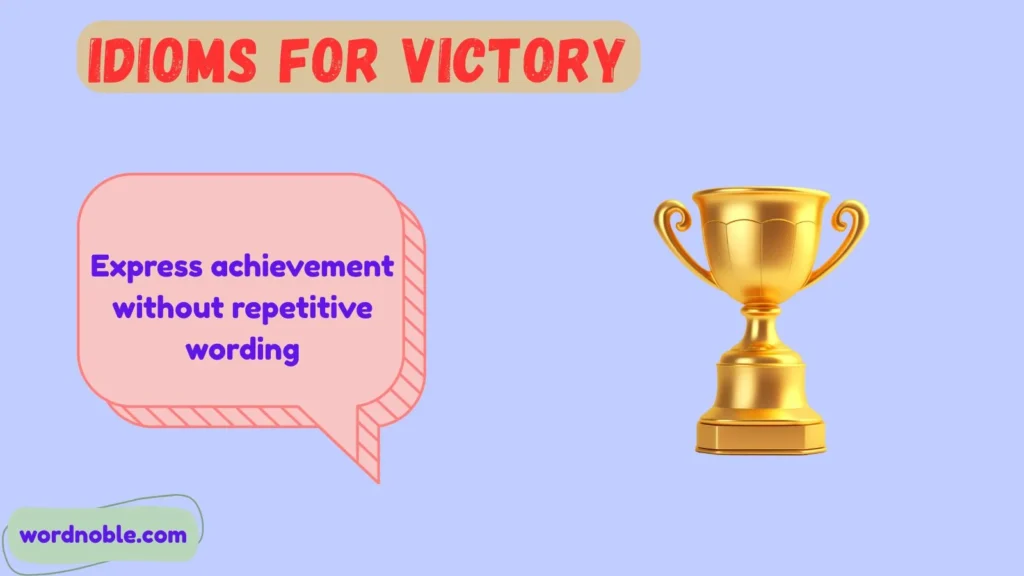 IDIOMS FOR VICTORY

Express achievement without repetitive wording

wordnoble.com